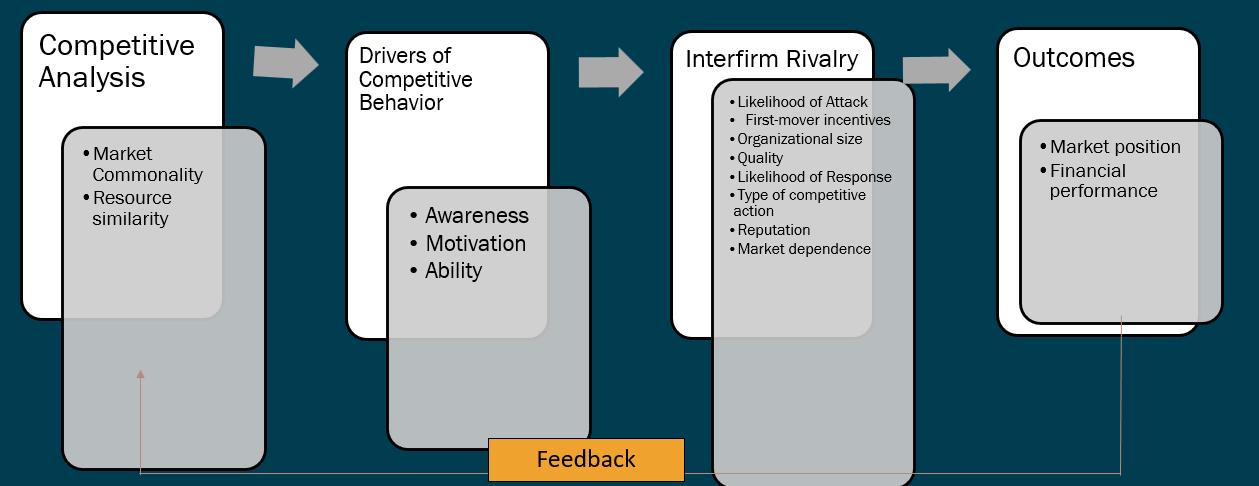 Competitive Analysis

• Market Commonality
• Resource similarity

Drivers of Competitive Behavior

• Awareness
• Motivation
• Ability

Interfirm Rivalry

• Likelihood of Attack
• First-mover incentives
• Organizational size
• Quality
• Likelihood of Response
• Type of competitive action
• Reputation
• Market dependence

Outcomes

• Market position
• Financial performance

Feedback